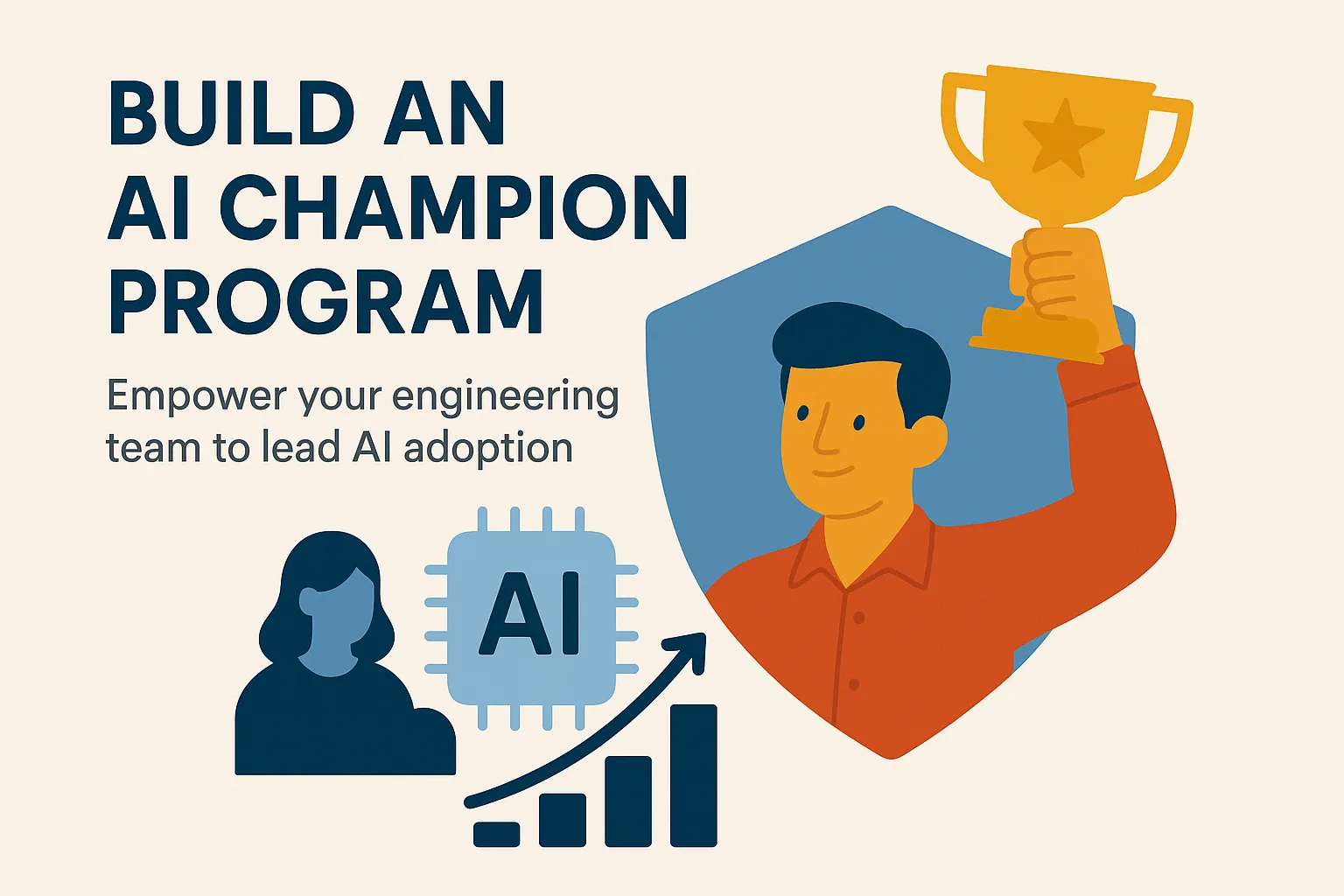 BUILD AN AI CHAMPION PROGRAM

Empower your engineering team to lead AI adoption

AI